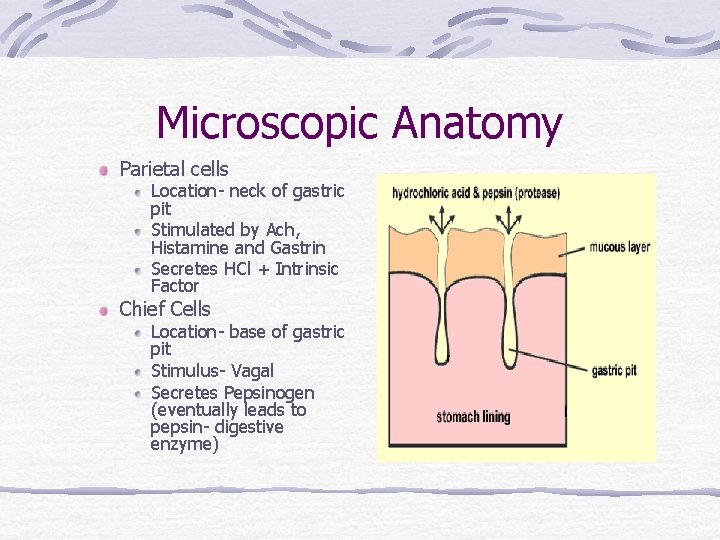 Microscopic Anatomy

Parietal cells

Location- neck of gastric pit

Stimulated by Ach, Histamine and Gastrin

Secretes HCl + Intrinsic Factor

Chief Cells

Location- base of gastric pit

Stimulus- Vagal

Secretes Pepsinogen (eventually leads to pepsin- digestive enzyme)

hydrochloric acid & pepsin (protease)

mucous layer

gastric pit

stomach lining